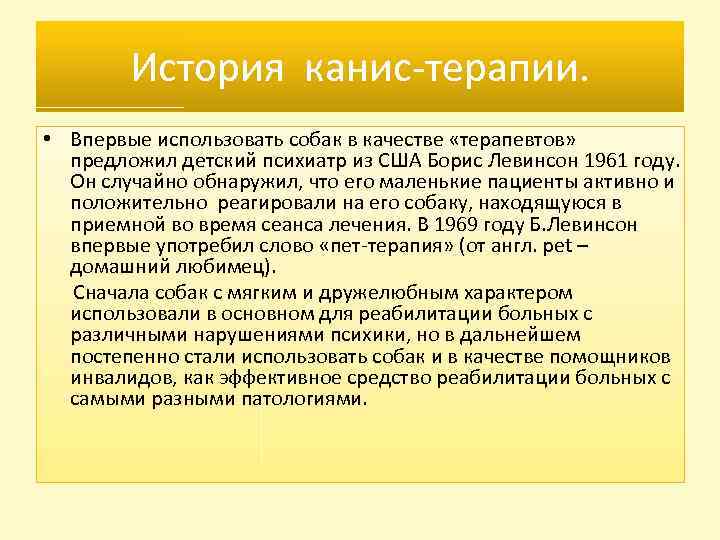 История канис-терапии.

• Впервые использовать собак в качестве «терапевтов» предложил детский психиатр из США Борис Левинсон 1961 году. Он случайно обнаружил, что его маленькие пациенты активно и положительно реагировали на его собаку, находящуюся в приемной во время сеанса лечения. В 1969 году Б.Левинсон впервые употребил слово «пет-терапия» (от англ. pet – домашний любимец).

Сначала собак с мягким и дружелюбным характером использовали в основном для реабилитации больных с различными нарушениями психики, но в дальнейшем постепенно стали использовать собак и в качестве помощников инвалидов, как эффективное средство реабилитации больных с самыми разными патологиями.